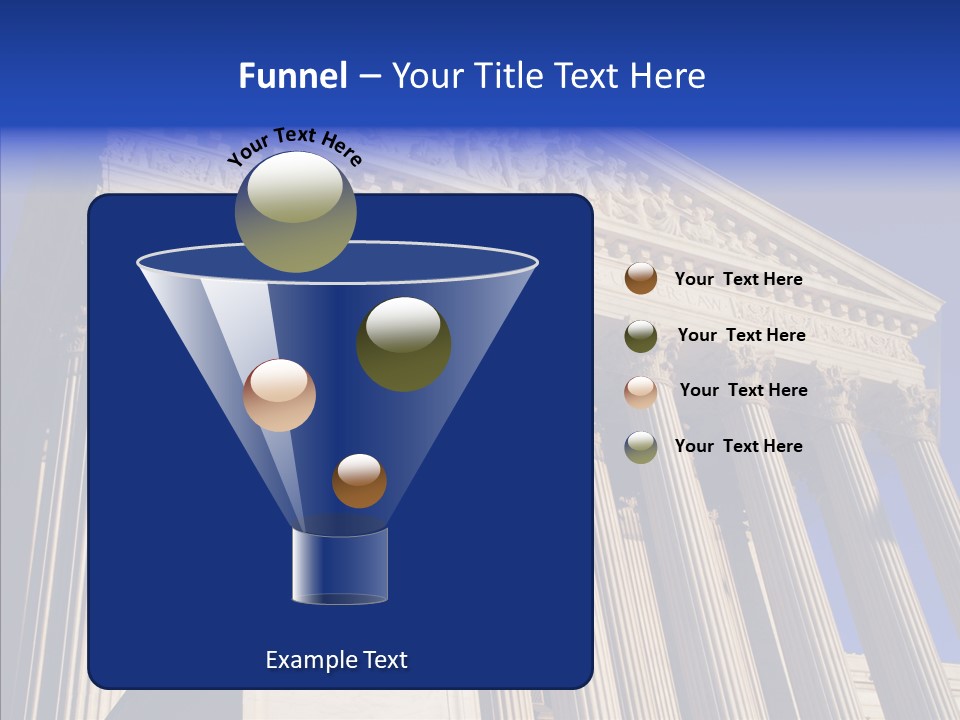 Funnel – Your Title Text Here

Your Text Here

Your Text Here

Your Text Here

Your Text Here

Your Text Here

Example Text